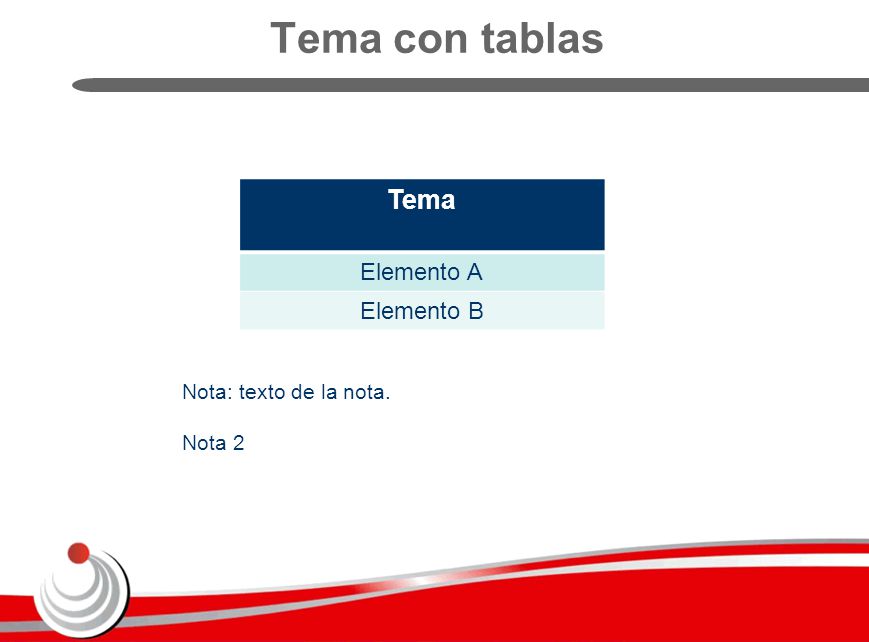 Tema con tablas

| Tema |
|---|
| Elemento A |
| Elemento B |

Nota: texto de la nota.

Nota 2